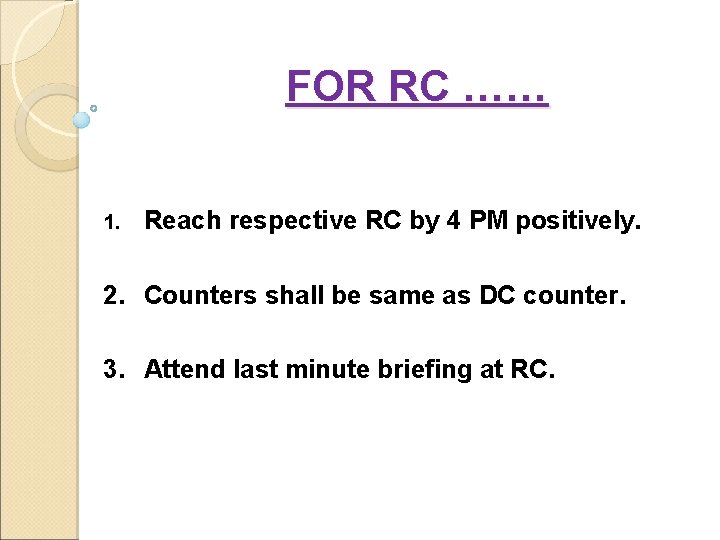 FOR RC ……

1. Reach respective RC by 4 PM positively.

2. Counters shall be same as DC counter.

3. Attend last minute briefing at RC.